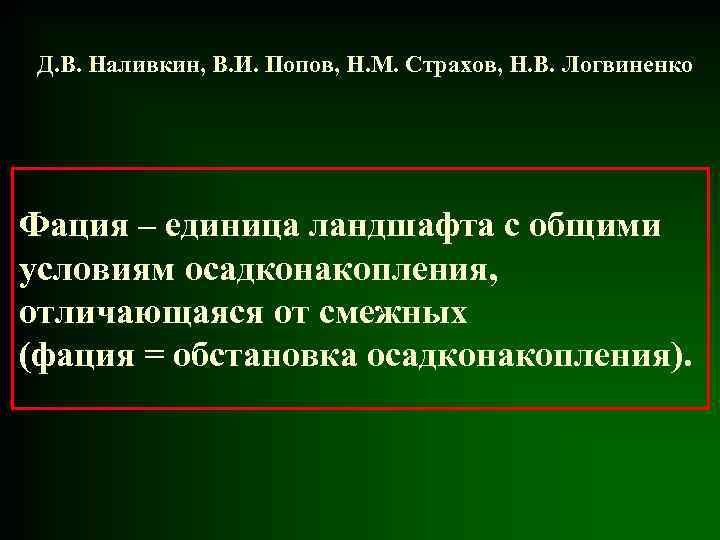 Д.В. Наливкин, В.И. Попов, Н.М. Страхов, Н.В. Логвиненко

Фация – единица ландшафта с общими условиям осадконакопления, отличающаяся от смежных (фация = обстановка осадконакопления).